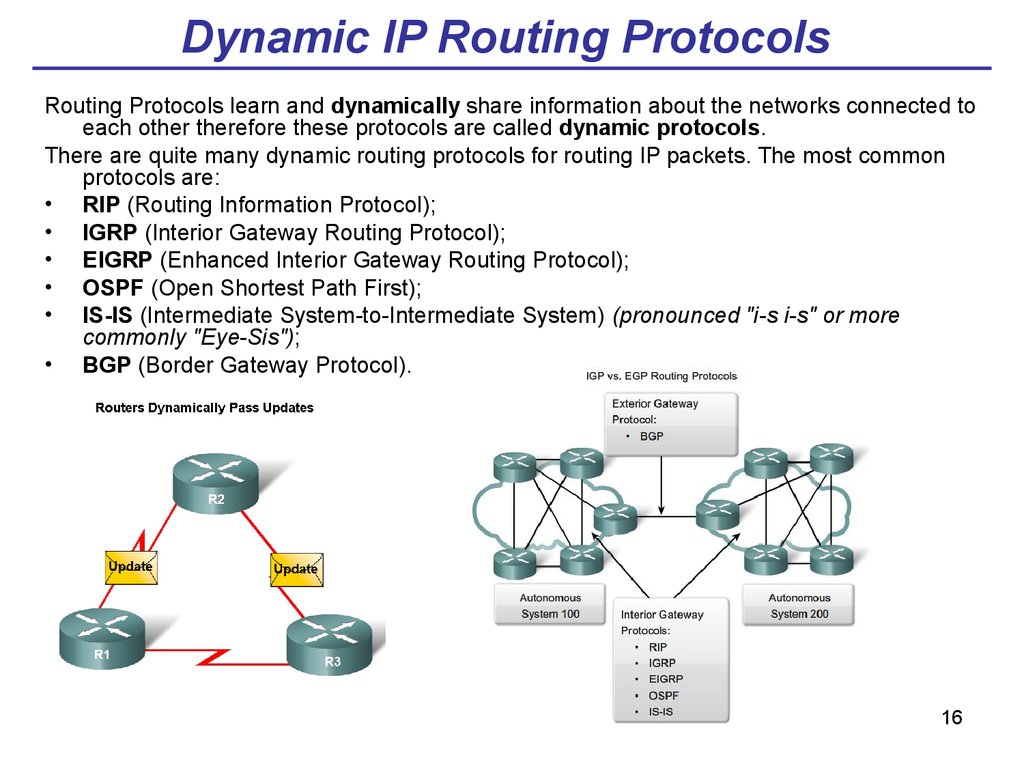 Dynamic IP Routing Protocols

Routing Protocols learn and dynamically share information about the networks connected to each other therefore these protocols are called dynamic protocols.

There are quite many dynamic routing protocols for routing IP packets. The most common protocols are:

• RIP (Routing Information Protocol);
• IGRP (Interior Gateway Routing Protocol);
• EIGRP (Enhanced Interior Gateway Routing Protocol);
• OSPF (Open Shortest Path First);
• IS-IS (Intermediate System-to-Intermediate System) (pronounced "i-s i-s" or more commonly "Eye-Sis");
• BGP (Border Gateway Protocol).

Routers Dynamically Pass Updates

R2

Update

Update

R1

R3

IGP vs. EGP Routing Protocols

Exterior Gateway Protocol:
• BGP

Autonomous System 100

Autonomous System 200

Interior Gateway Protocols:
• RIP
• IGRP
• EIGRP
• OSPF
• IS-IS

16